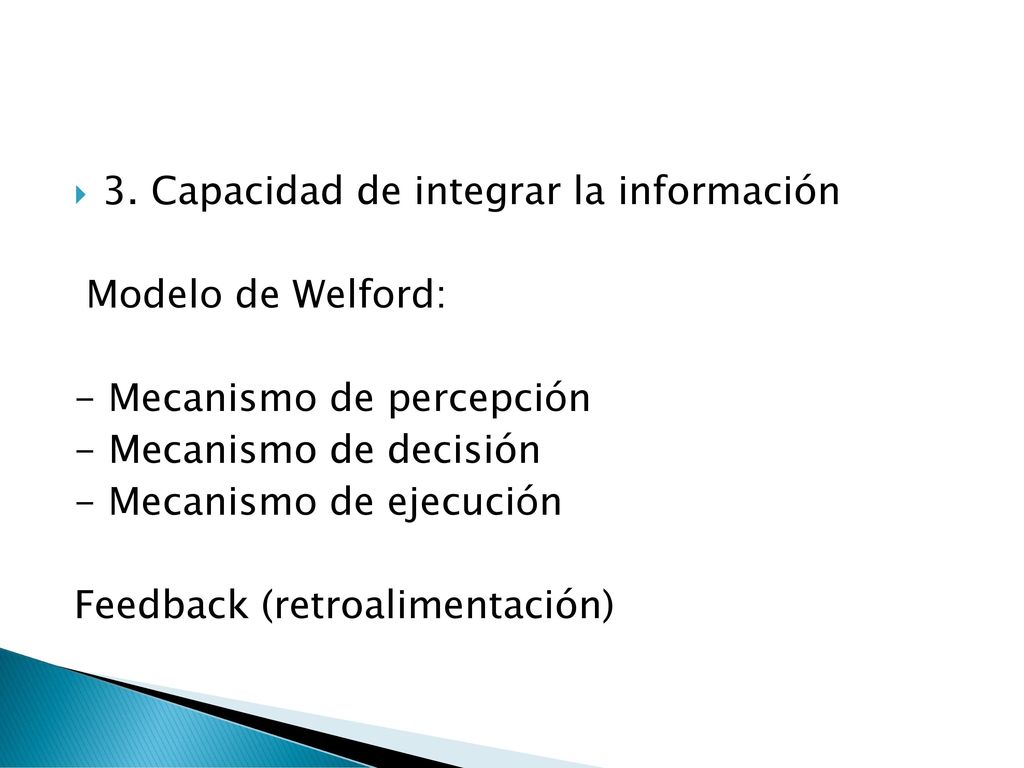 3. Capacidad de integrar la información

Modelo de Welford:

- Mecanismo de percepción
- Mecanismo de decisión
- Mecanismo de ejecución

Feedback (retroalimentación)